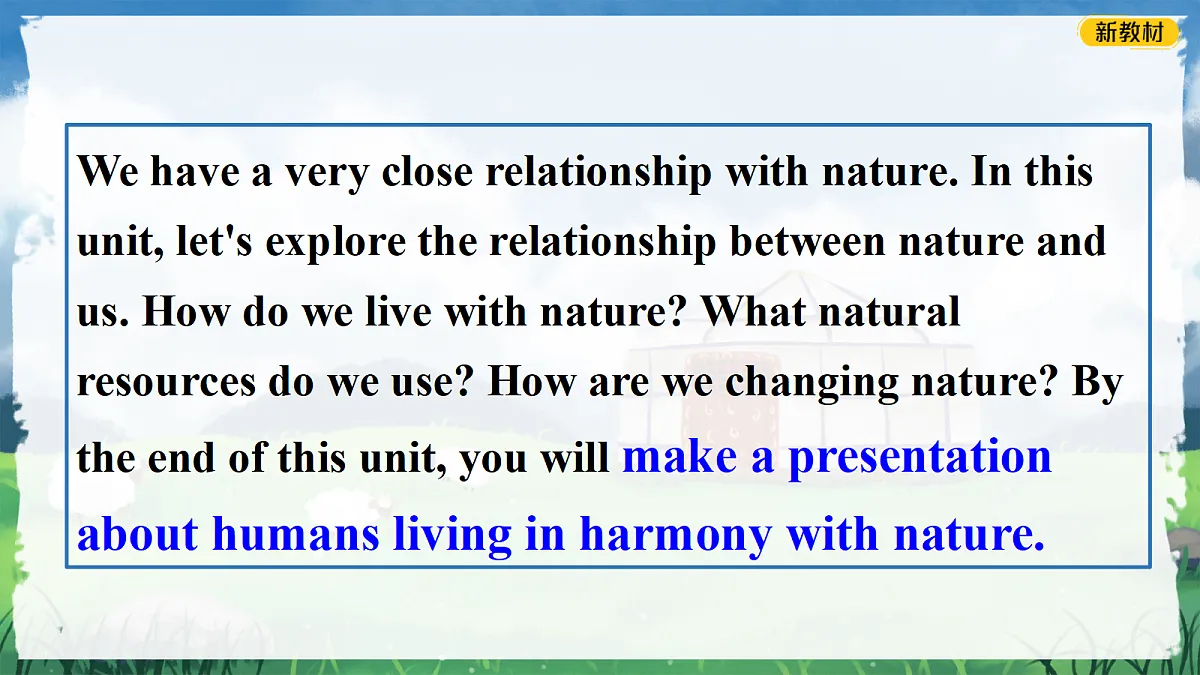 新教材

We have a very close relationship with nature. In this unit, let's explore the relationship between nature and us. How do we live with nature? What natural resources do we use? How are we changing nature? By the end of this unit, you will make a presentation about humans living in harmony with nature.